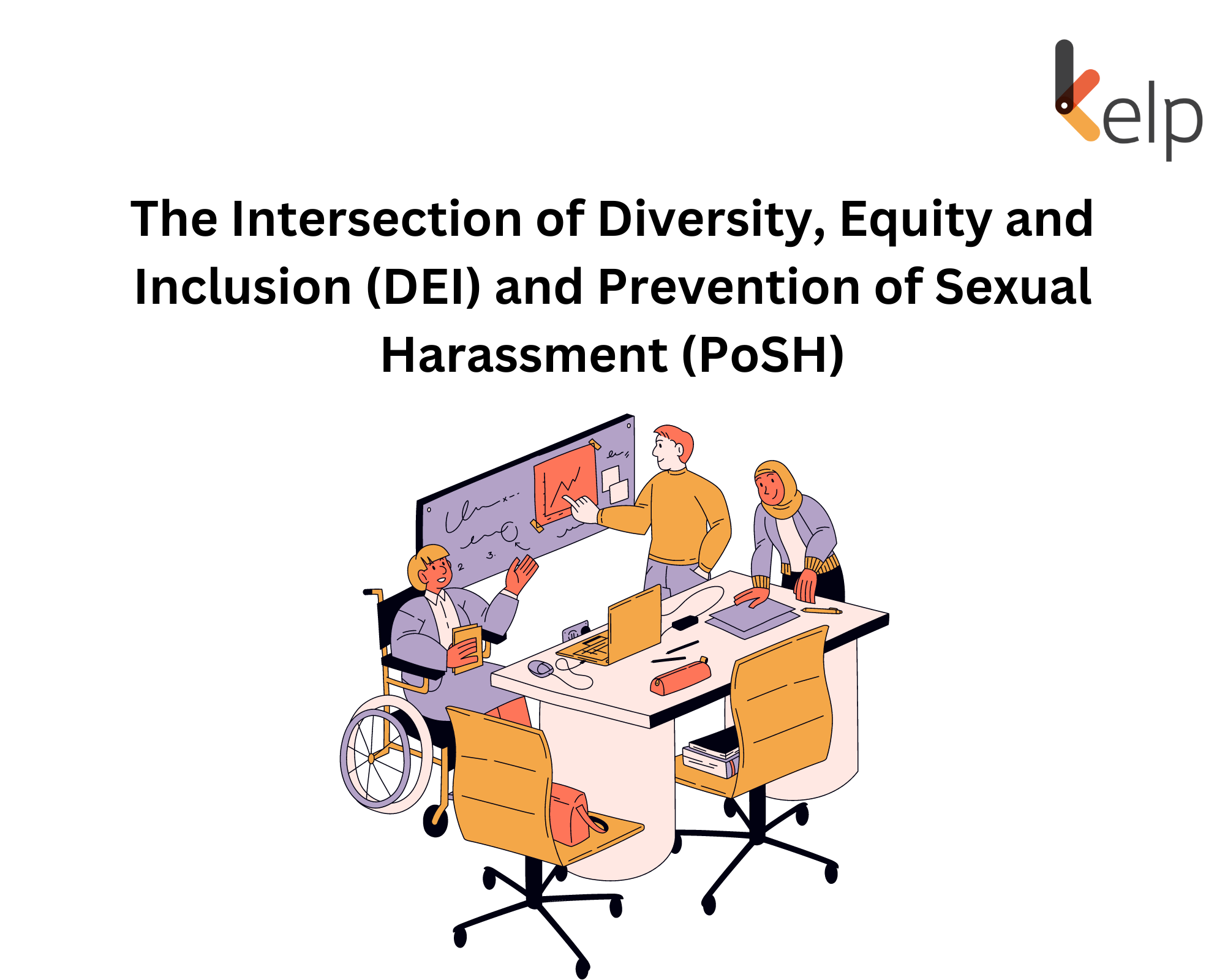 kelp

The Intersection of Diversity, Equity and Inclusion (DEI) and Prevention of Sexual Harassment (PoSH)